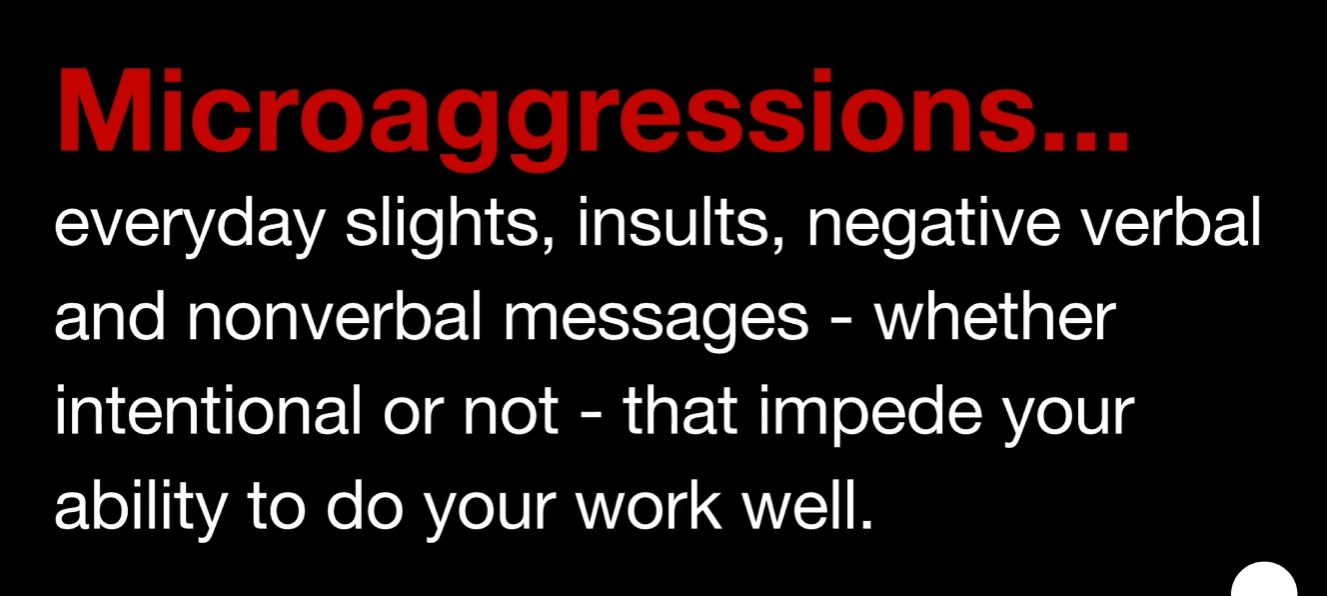 Microaggressions...
everyday slights, insults, negative verbal and nonverbal messages - whether intentional or not - that impede your ability to do your work well.